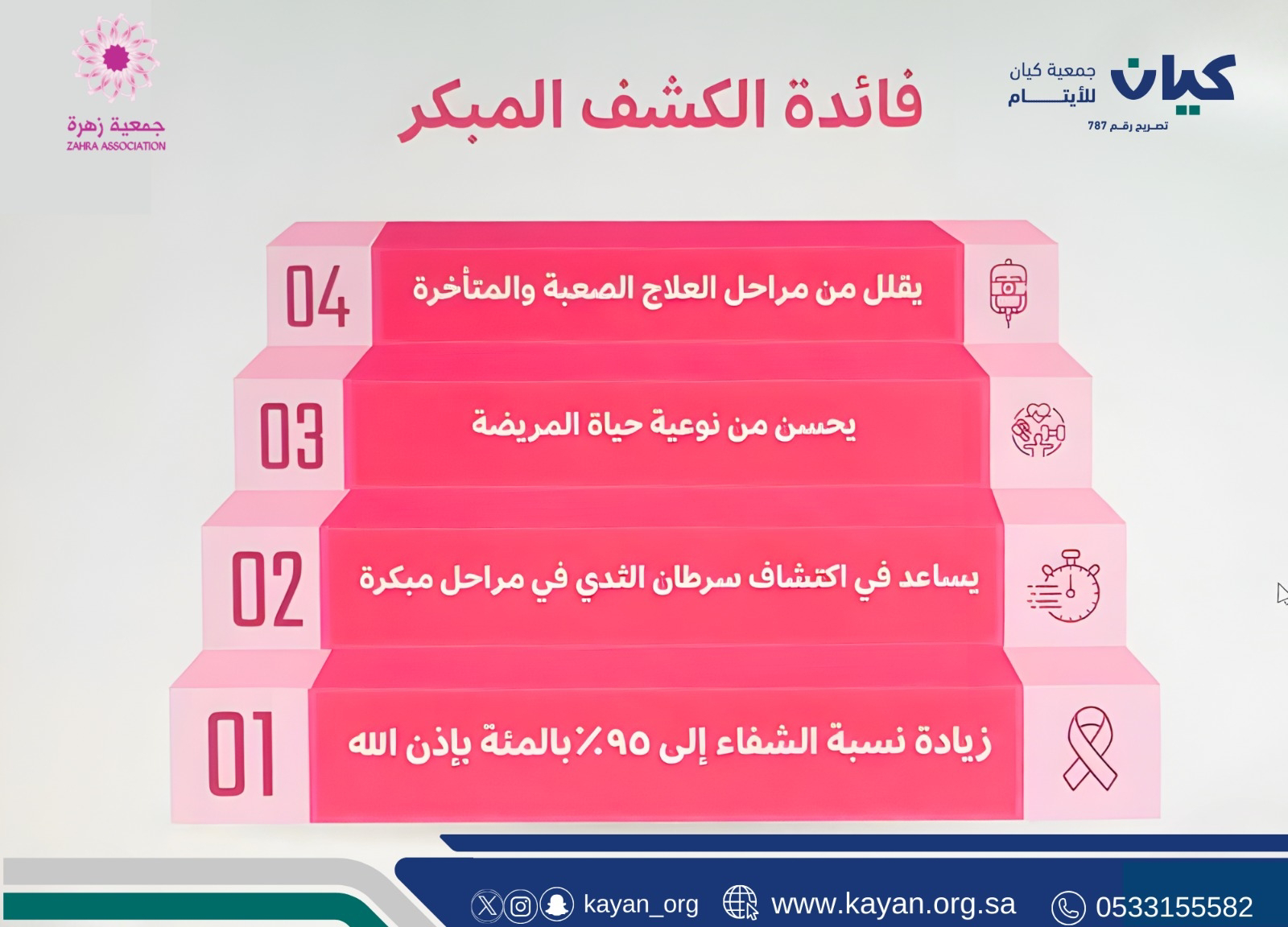 كيان جمعية كيان للأيتام
تصريح رقم 787

فائدة الكشف المبكر

جمعية زهرة
ZAHRA ASSOCIATION

04 يقلل من مراحل العلاج الصعبة والمتأخرة

03 يحسن من نوعية حياة المريضة

02 يساعد في اكتشاف سرطان الثدي في مراحل مبكرة

01 زيادة نسبة الشفاء إلى ٩٥٪ بالمئة بإذن الله

kayan_org www.kayan.org.sa 0533155582